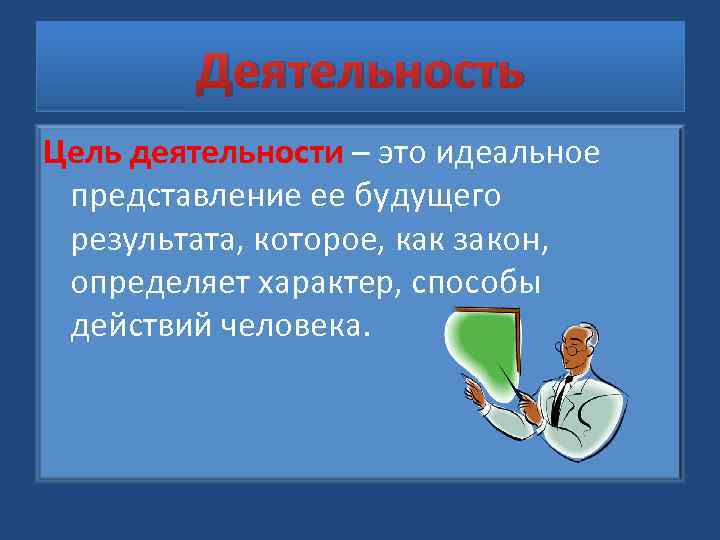 Деятельность

Цель деятельности – это идеальное представление ее будущего результата, которое, как закон, определяет характер, способы действий человека.